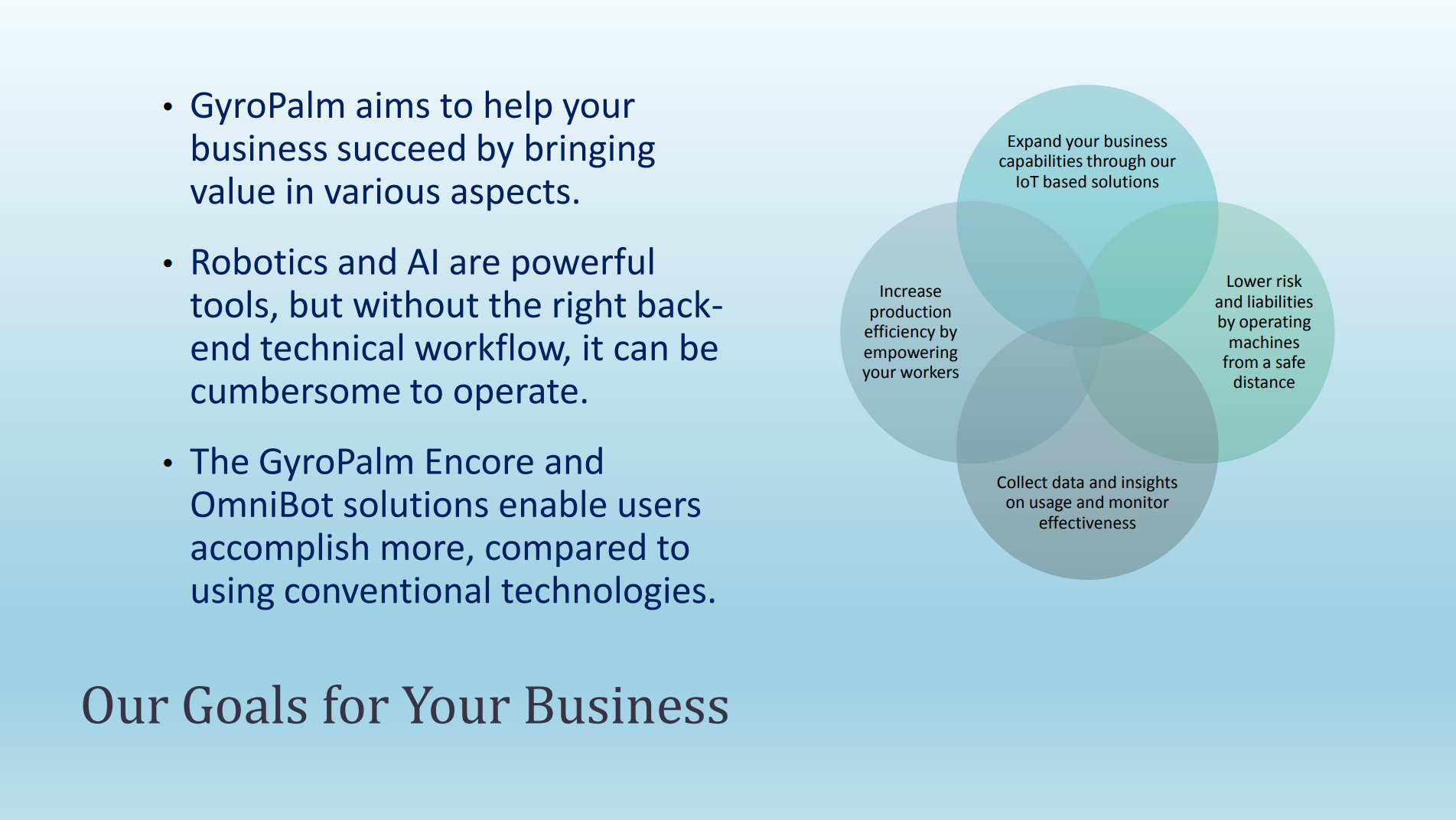 • GyroPalm aims to help your business succeed by bringing value in various aspects.

• Robotics and AI are powerful tools, but without the right back-end technical workflow, it can be cumbersome to operate.

• The GyroPalm Encore and OmniBot solutions enable users accomplish more, compared to using conventional technologies.

Expand your business capabilities through our IoT based solutions

Increase production efficiency by empowering your workers

Lower risk and liabilities by operating machines from a safe distance

Collect data and insights on usage and monitor effectiveness

Our Goals for Your Business